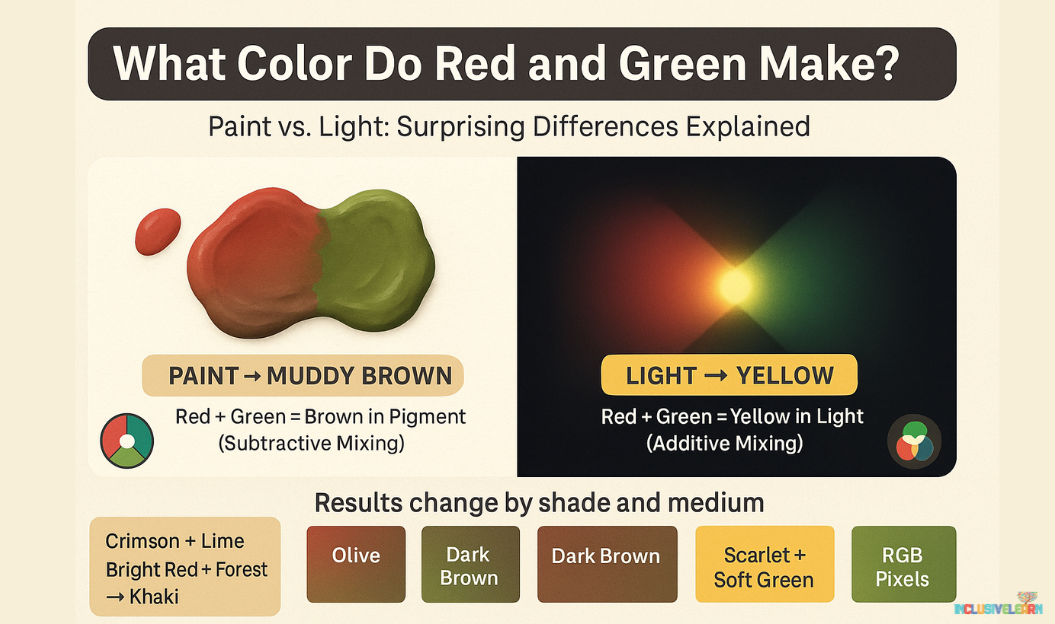 What Color Do Red and Green Make?

Paint vs. Light: Surprising Differences Explained

PAINT → MUDDY BROWN

Red + Green = Brown in Pigment
(Subtractive Mixing)

LIGHT → YELLOW

Red + Green = Yellow in Light
(Additive Mixing)

Results change by shade and medium

Crimson + Lime
Bright Red + Forest
→ Khaki

Olive

Dark Brown

Dark Brown

Scarlet + Soft Green

RGB Pixels

INCLUSIVELEARN